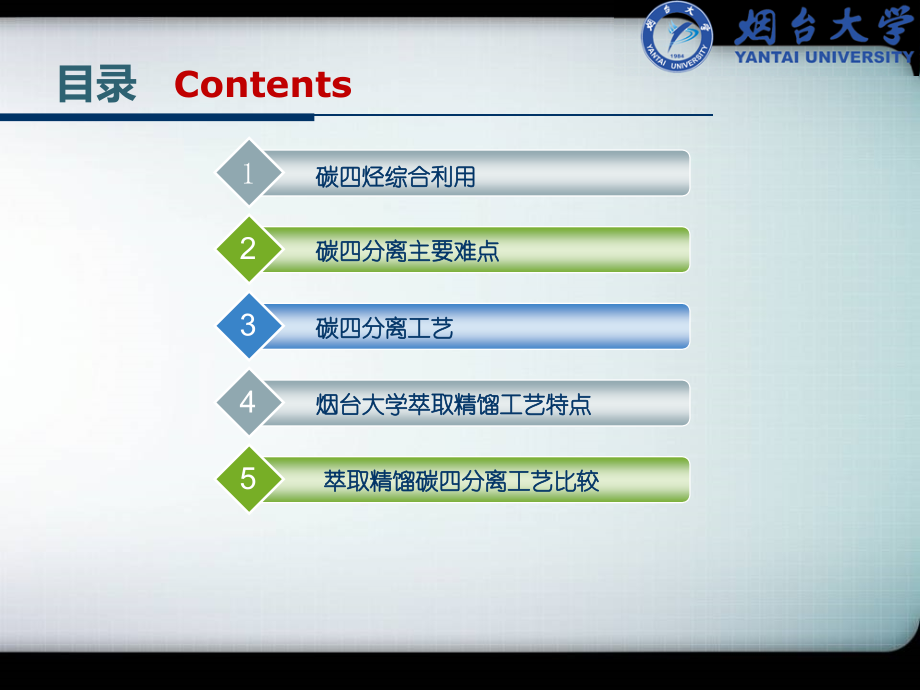 烟台大学
1984
YANTAI UNIVERSITY
烟台大学
YANTAI UNIVERSITY

目录 Contents

1 碳四烃综合利用

2 碳四分离主要难点

3 碳四分离工艺

4 烟台大学萃取精馏工艺特点

5 萃取精馏碳四分离工艺比较